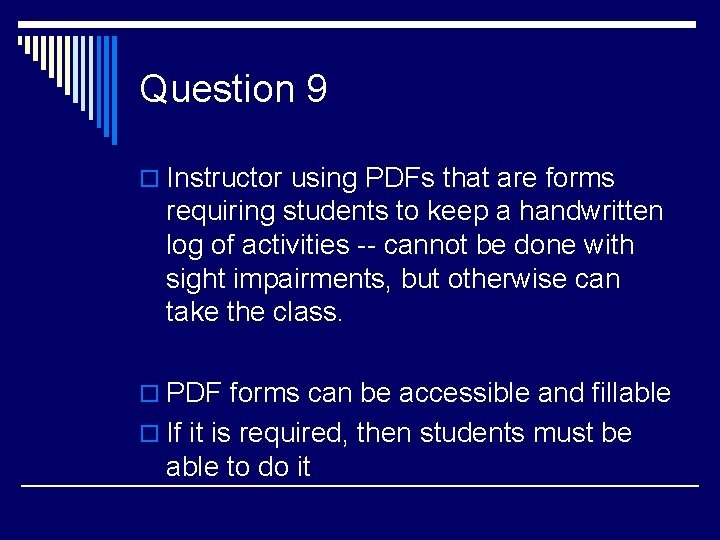 Question 9

Instructor using PDFs that are forms requiring students to keep a handwritten log of activities -- cannot be done with sight impairments, but otherwise can take the class.

PDF forms can be accessible and fillable

If it is required, then students must be able to do it